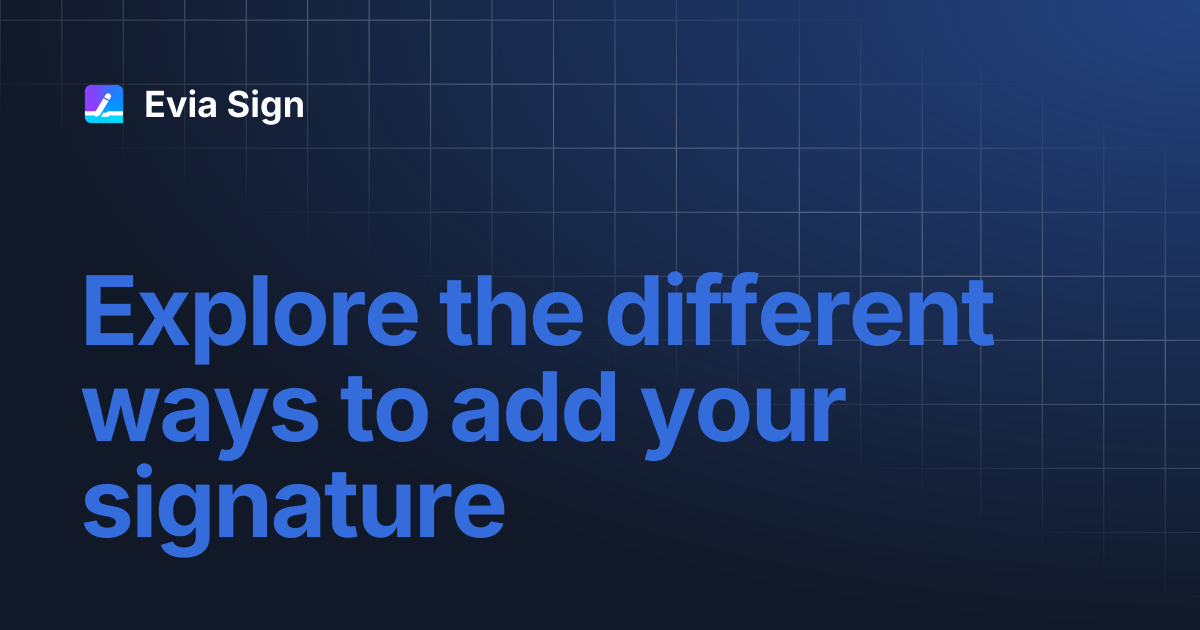 Evia Sign

Explore the different ways to add your signature